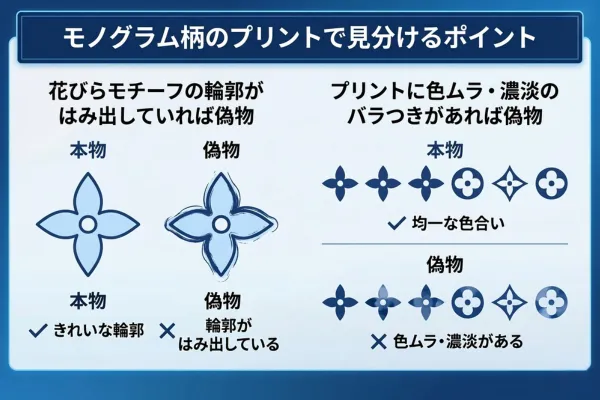 モノグラム柄のプリントで見分けるポイント

花びらモチーフの輪郭がはみ出していれば偽物

本物

偽物

本物

✓ きれいな輪郭

偽物

× 輪郭がはみ出している

プリントに色ムラ・濃淡のバラつきがあれば偽物

本物

✓ 均一な色合い

偽物

× 色ムラ・濃淡がある